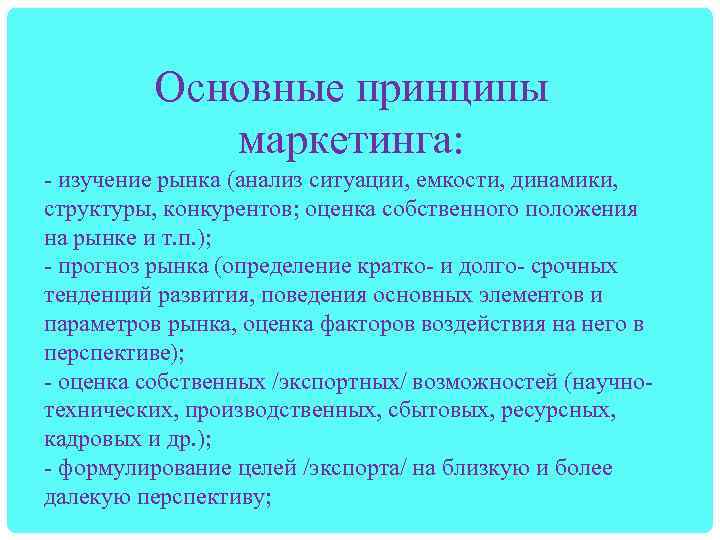 Основные принципы маркетинга:

- изучение рынка (анализ ситуации, емкости, динамики, структуры, конкурентов; оценка собственного положения на рынке и т.п.);
- прогноз рынка (определение кратко- и долго- срочных тенденций развития, поведения основных элементов и параметров рынка, оценка факторов воздействия на него в перспективе);
- оценка собственных /экспортных/ возможностей (научно-технических, производственных, сбытовых, ресурсных, кадровых и др.);
- формулирование целей /экспорта/ на близкую и более далекую перспективу;